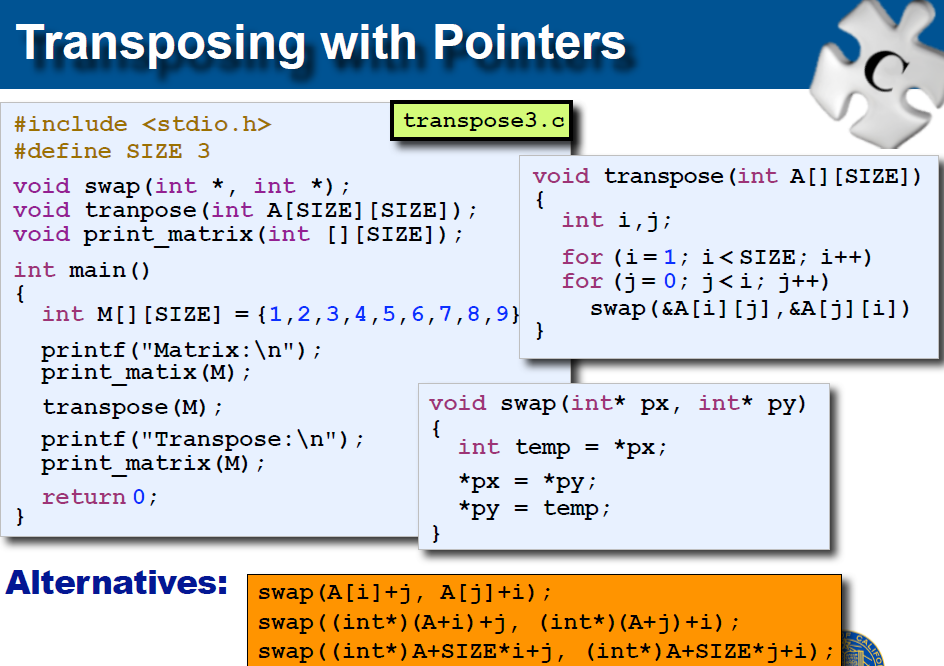 Transposing with Pointers

C

transpose3.c

#include <stdio.h>
#define SIZE 3

void swap(int *, int *);
void tranpose(int A[SIZE][SIZE]);
void print_matrix(int [][SIZE]);

int main()
{
  int M[][SIZE] = {1,2,3,4,5,6,7,8,9}

  printf("Matrix:\n");
  print_matix(M);

  transpose(M);

  printf("Transpose:\n");
  print_matrix(M);

  return 0;
}

void transpose(int A[][SIZE])
{
  int i,j;

  for (i = 1; i < SIZE; i++)
  for (j = 0; j < i; j++)
    swap(&A[i][j],&A[j][i])
}

void swap(int* px, int* py)
{
  int temp = *px;

  *px = *py;
  *py = temp;
}

Alternatives:

swap(A[i]+j, A[j]+i);
swap((int*)(A+i)+j, (int*)(A+j)+i);
swap((int*)A+SIZE*i+j, (int*)A+SIZE*j+i);